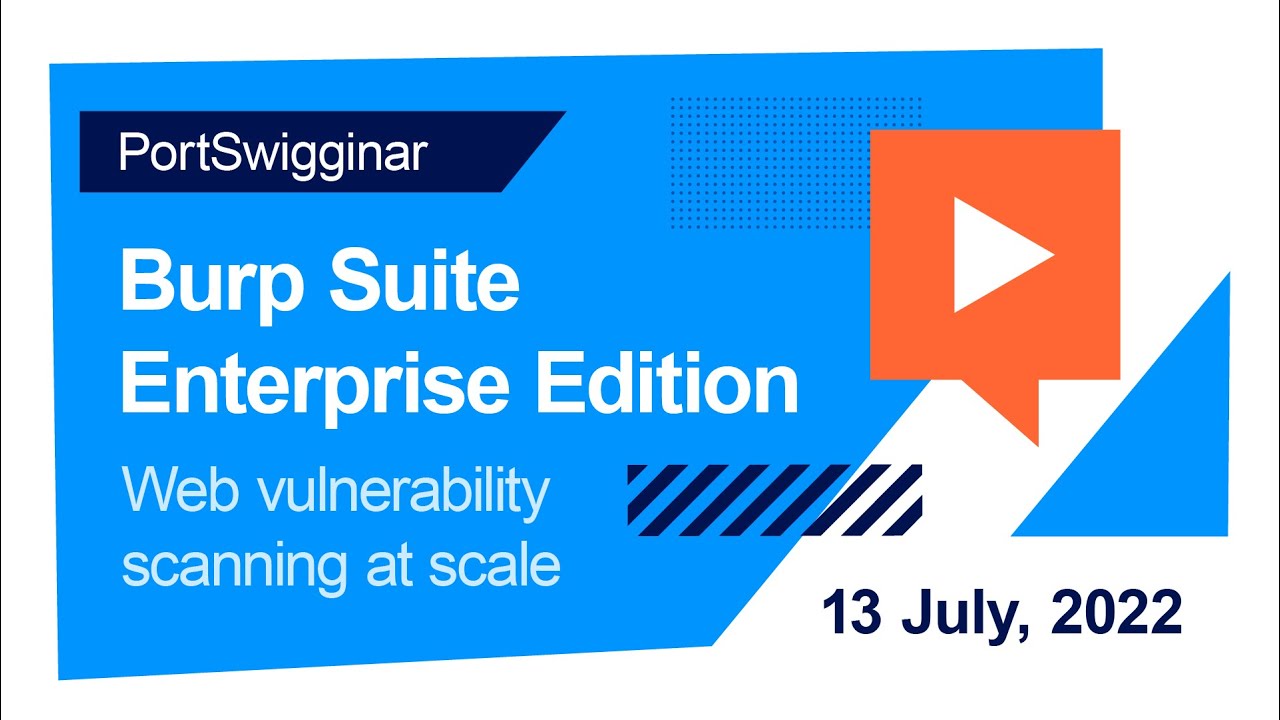 PortSwigginar

Burp Suite Enterprise Edition

Web vulnerability scanning at scale

13 July, 2022